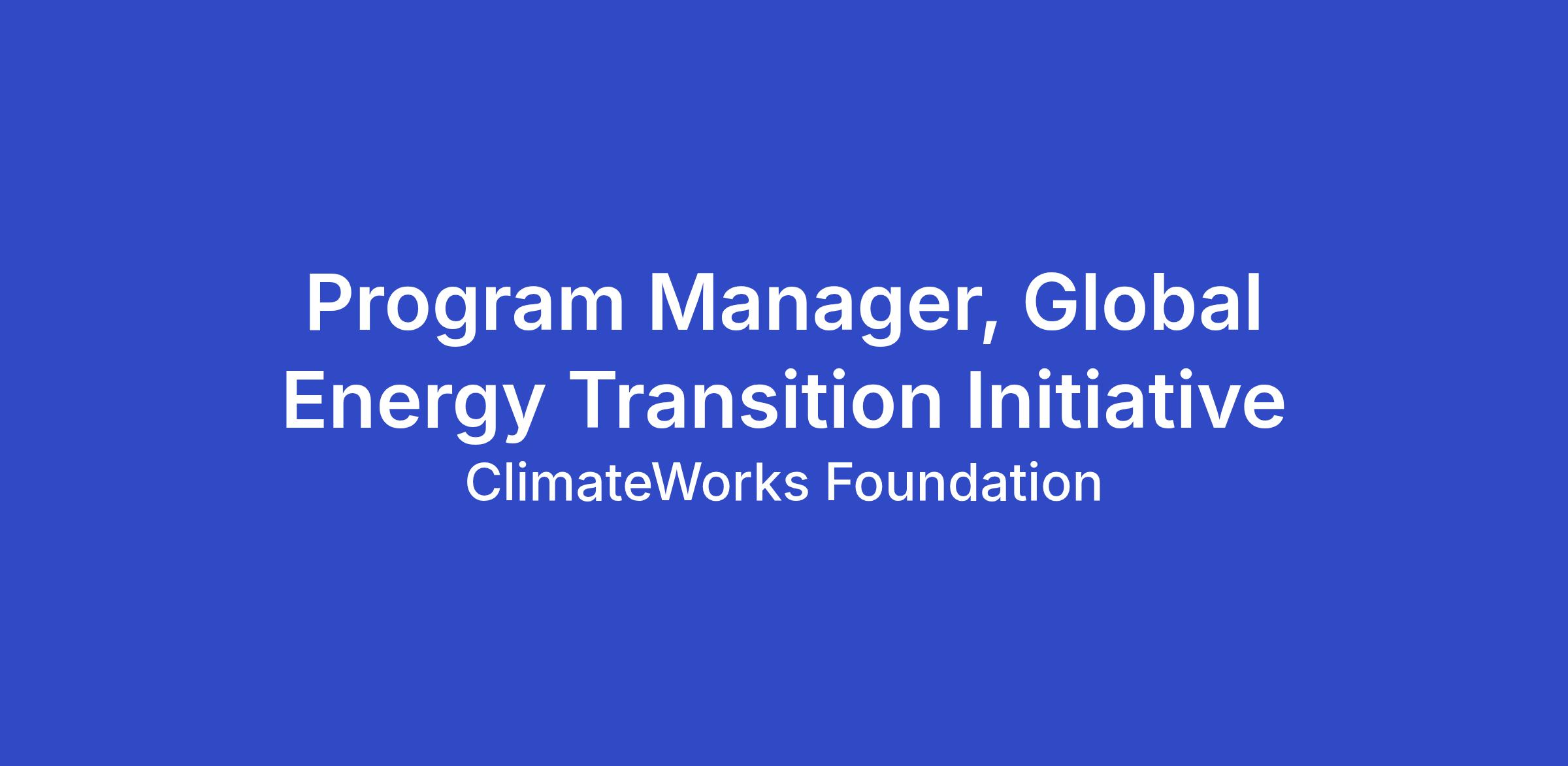 Program Manager, Global Energy Transition Initiative

ClimateWorks Foundation